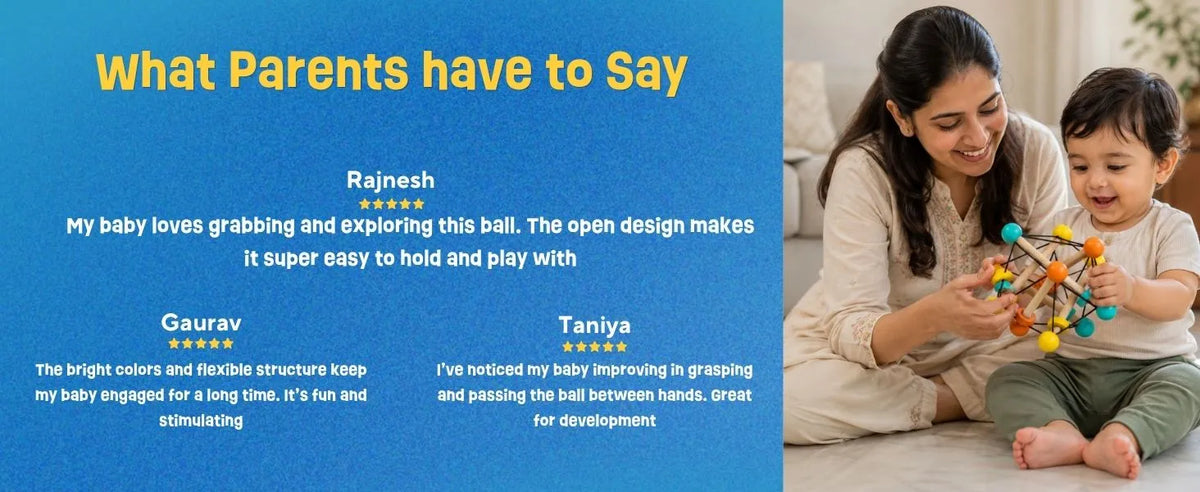 What Parents have to Say

Rajnesh
★★★★★
My baby loves grabbing and exploring this ball. The open design makes it super easy to hold and play with

Gaurav
★★★★★
The bright colors and flexible structure keep my baby engaged for a long time. It's fun and stimulating

Taniya
★★★★★
I've noticed my baby improving in grasping and passing the ball between hands. Great for development